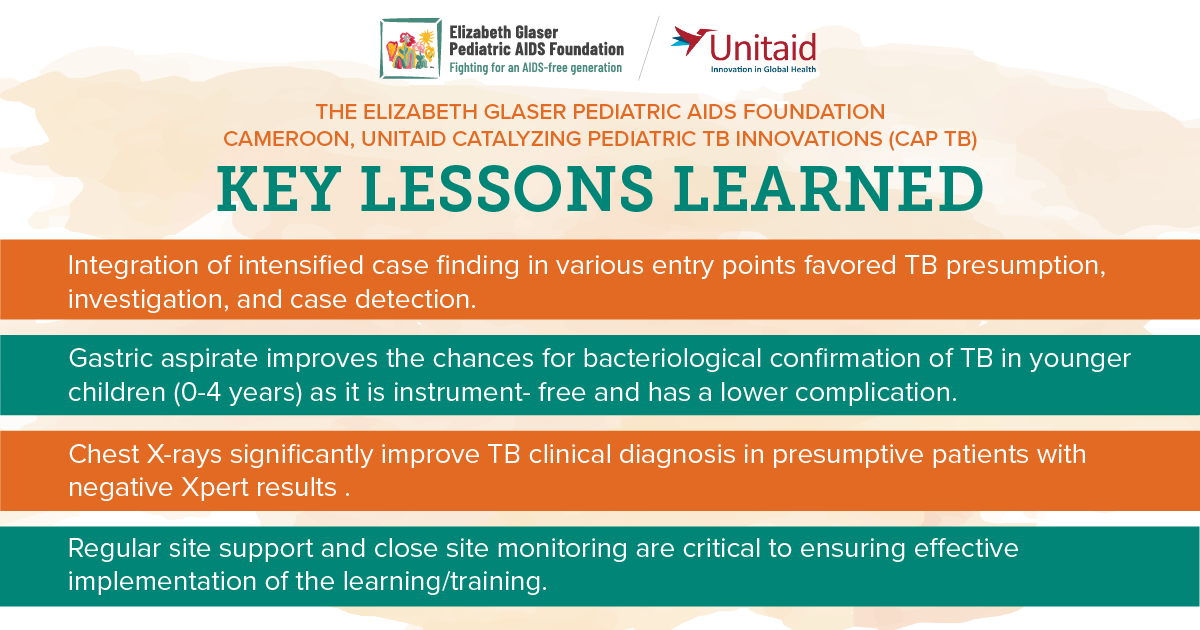 Elizabeth Glaser Pediatric AIDS Foundation
Fighting for an AIDS-free generation

Unitaid
Innovation in Global Health

THE ELIZABETH GLASER PEDIATRIC AIDS FOUNDATION CAMEROON, UNITAID CATALYZING PEDIATRIC TB INNOVATIONS (CAP TB)

KEY LESSONS LEARNED

Integration of intensified case finding in various entry points favored TB presumption, investigation, and case detection.

Gastric aspirate improves the chances for bacteriological confirmation of TB in younger children (0-4 years) as it is instrument- free and has a lower complication.

Chest X-rays significantly improve TB clinical diagnosis in presumptive patients with negative Xpert results .

Regular site support and close site monitoring are critical to ensuring effective implementation of the learning/training.